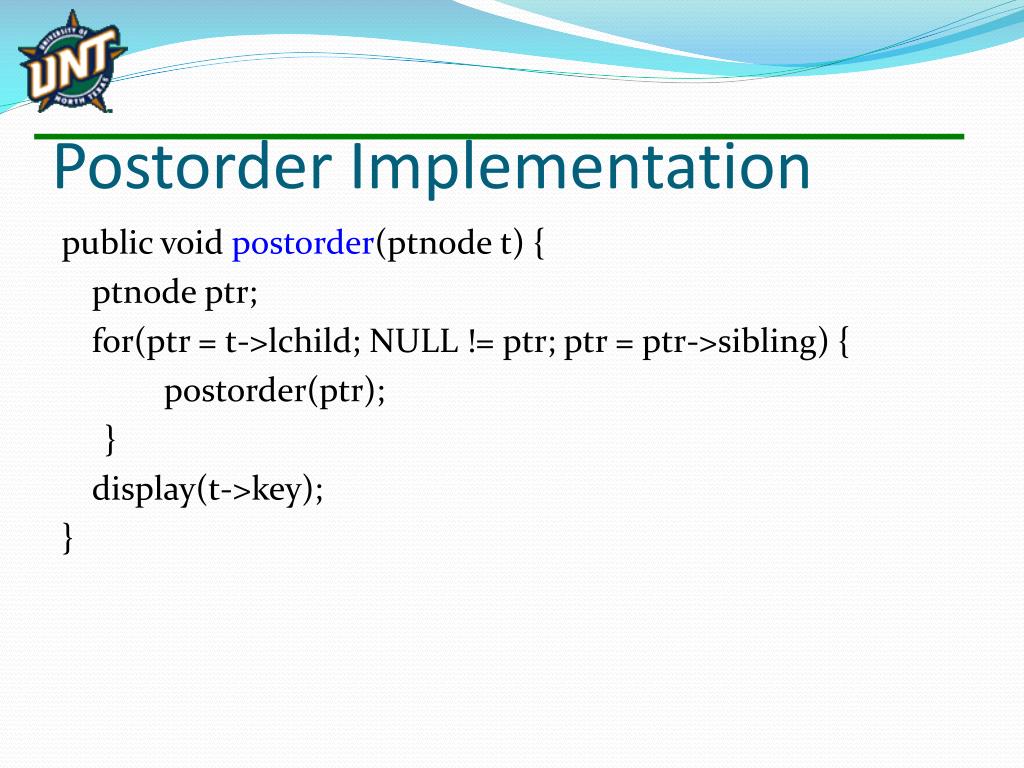 UNIVERSITY OF
UNT
NORTH TEXAS

Postorder Implementation

public void postorder(ptnode t) {
ptnode ptr;
for(ptr = t->lchild; NULL != ptr; ptr = ptr->sibling) {
postorder(ptr);
}
display(t->key);
}